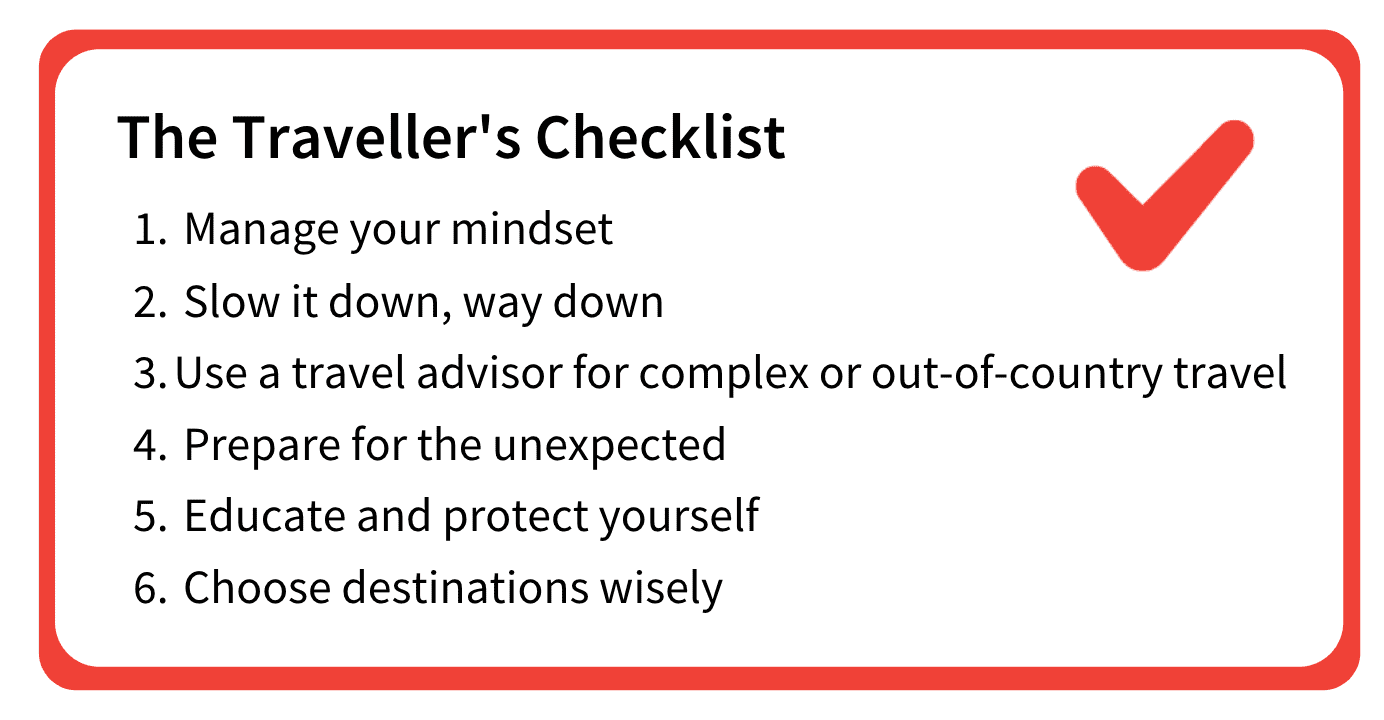 The Traveller's Checklist

1. Manage your mindset
2. Slow it down, way down
3. Use a travel advisor for complex or out-of-country travel
4. Prepare for the unexpected
5. Educate and protect yourself
6. Choose destinations wisely